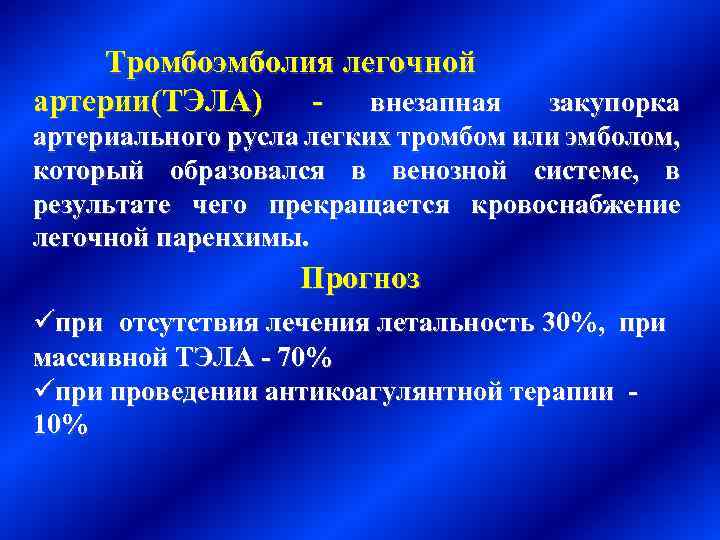 Тромбоэмболия легочной артерии(ТЭЛА) - внезапная закупорка артериального русла легких тромбом или эмболом, который образовался в венозной системе, в результате чего прекращается кровоснабжение легочной паренхимы.

Прогноз

✓при отсутствия лечения летальность 30%, при массивной ТЭЛА - 70%
✓при проведении антикоагулянтной терапии - 10%